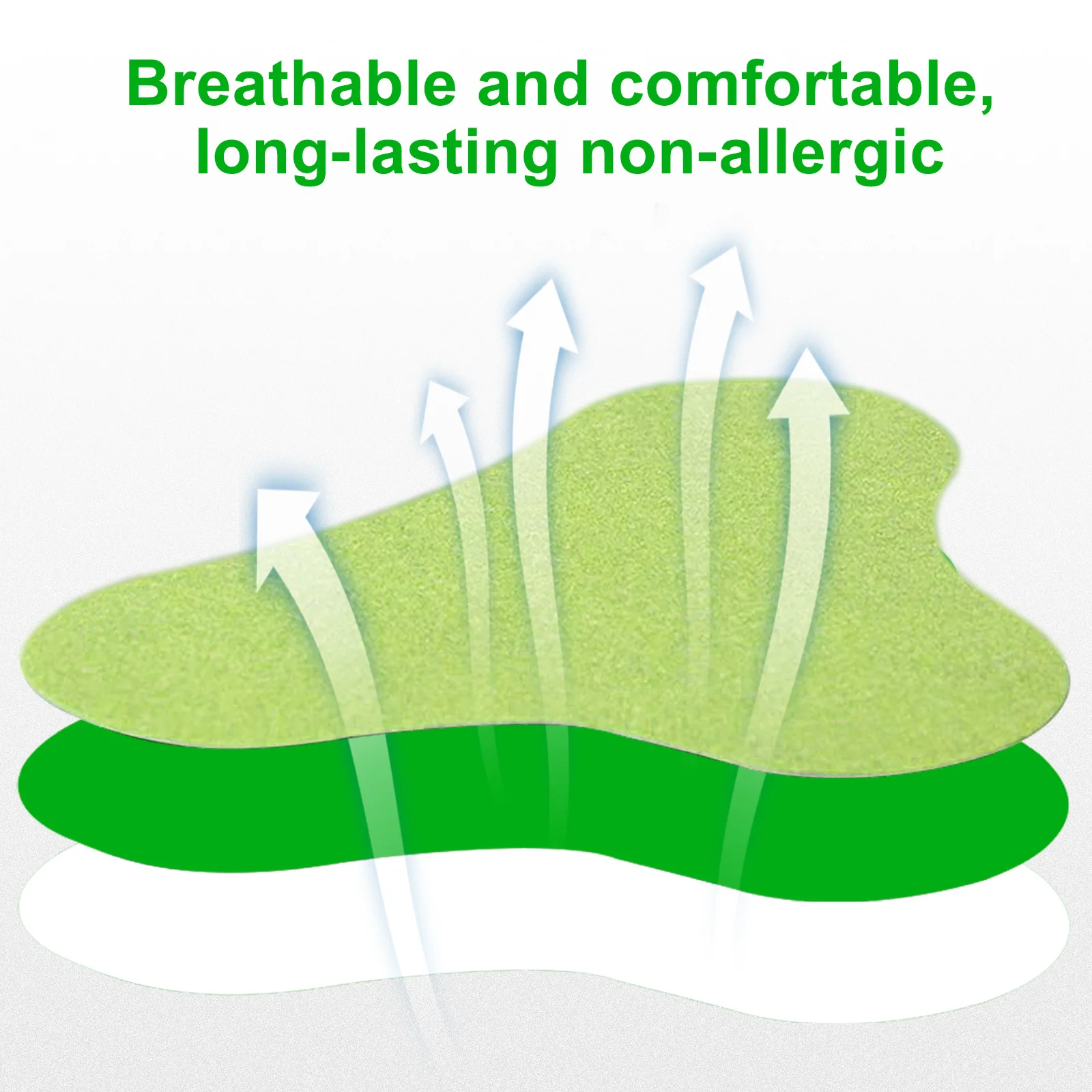 Breathable and comfortable, long-lasting non-allergic